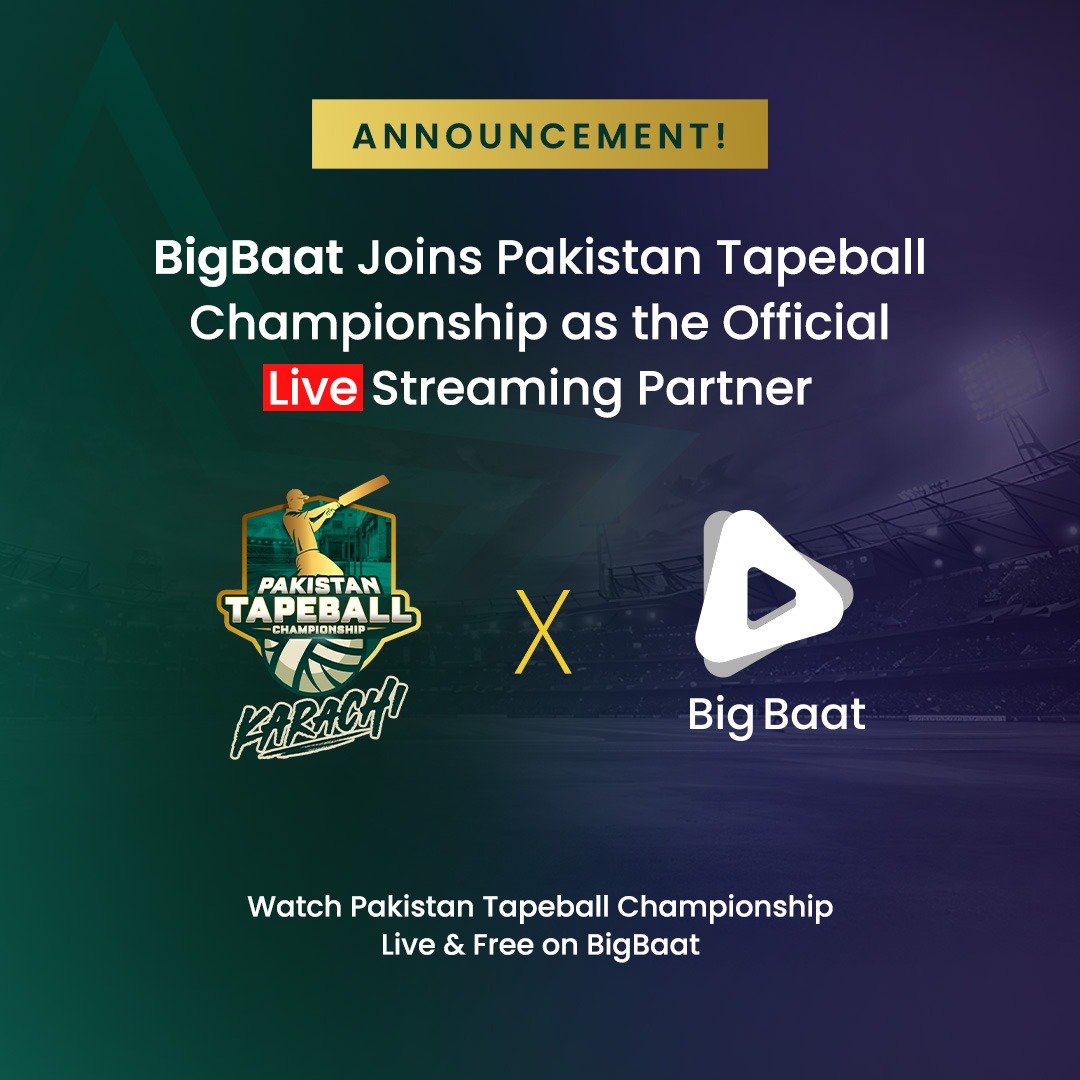 ANNOUNCEMENT!

BigBaat Joins Pakistan Tapeball Championship as the Official Live Streaming Partner

PAKISTAN TAPEBALL CHAMPIONSHIP KARACHI

X

Big Baat

Watch Pakistan Tapeball Championship Live & Free on BigBaat